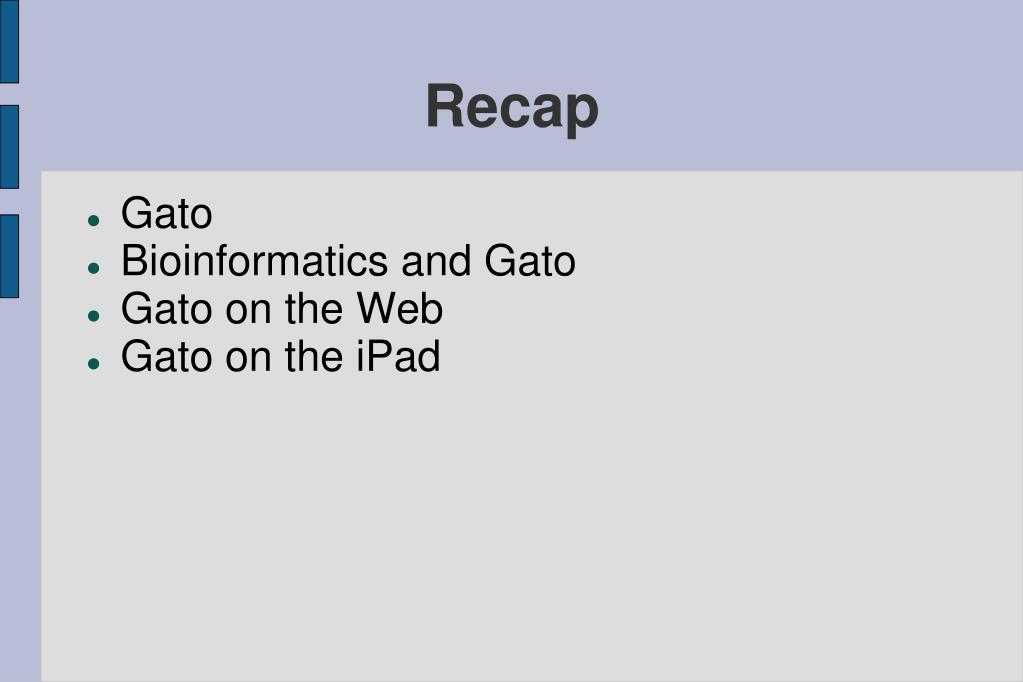 Recap

- Gato
- Bioinformatics and Gato
- Gato on the Web
- Gato on the iPad